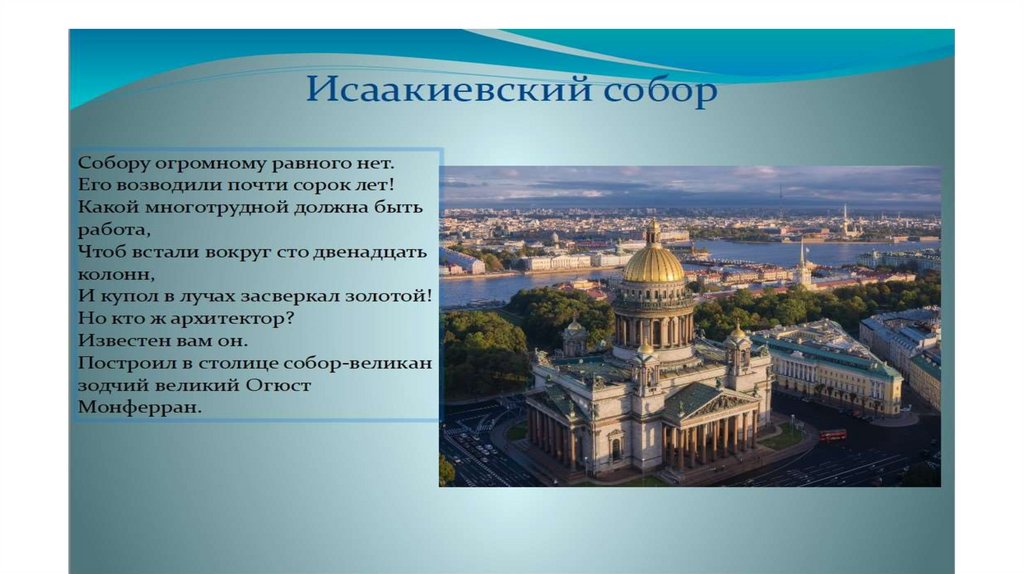 Исаакиевский собор

Собору огромному равного нет.
Его возводили почти сорок лет!
Какой многотрудной должна быть работа,
Чтоб встали вокруг сто двенадцать колонн,
И купол в лучах засверкал золотой!
Но кто ж архитектор?
Известен вам он.
Построил в столице собор-великан
зодчий великий Огюст Монферран.